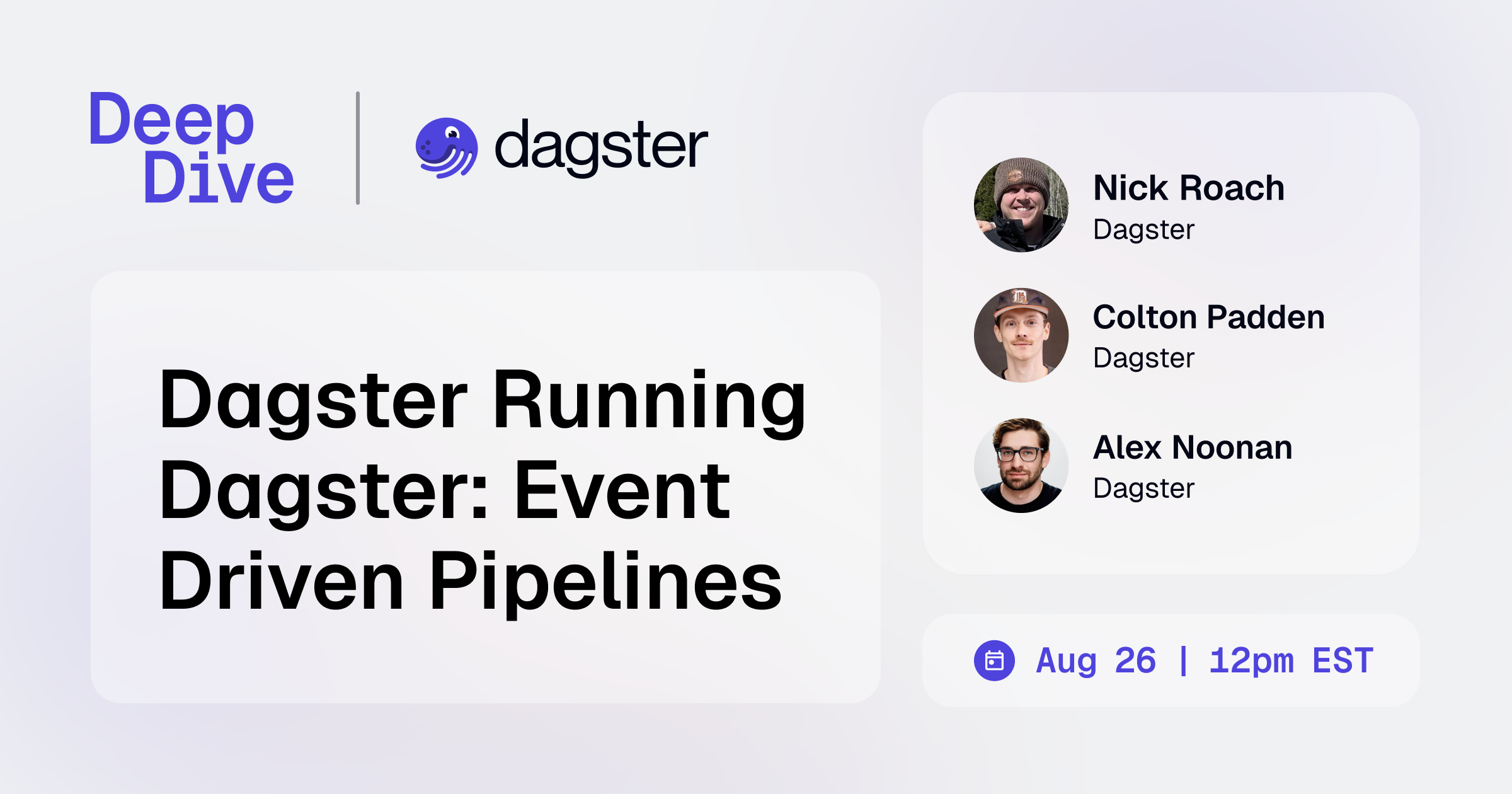 Deep Dive

dagster

Dagster Running Dagster: Event Driven Pipelines

Nick Roach
Dagster

Colton Padden
Dagster

Alex Noonan
Dagster

Aug 26 | 12pm EST